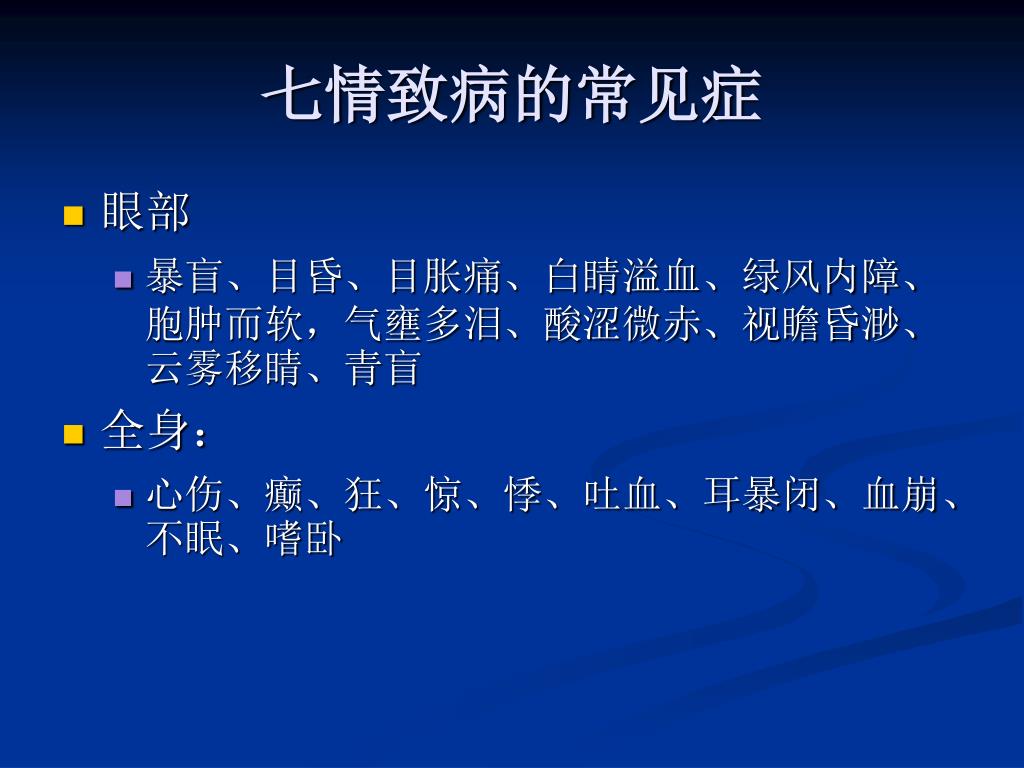 七情致病的常见症

眼部

暴盲、目昏、目胀痛、白睛溢血、绿风内障、胞肿而软，气壅多泪、酸涩微赤、视瞻昏渺、云雾移睛、青盲

全身：

心伤、癫、狂、惊、悸、吐血、耳暴闭、血崩、不眠、嗜卧